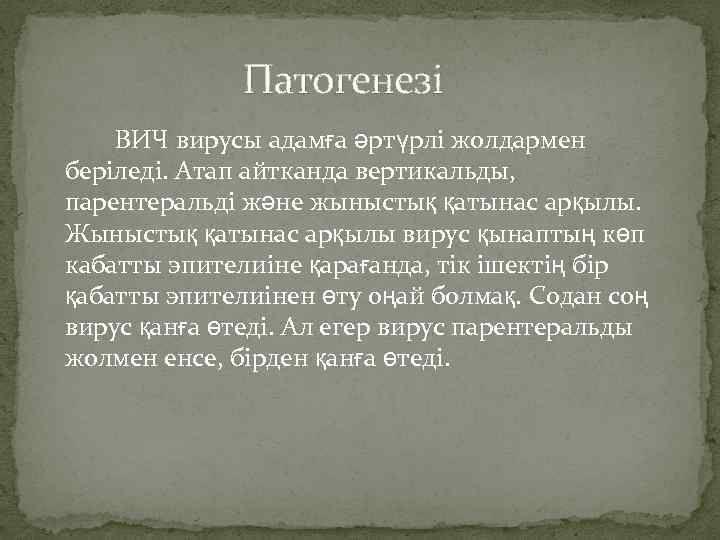 Патогенезі

ВИЧ вирусы адамға әртүрлі жолдармен беріледі. Атап айтканда вертикальды, парентеральді және жыныстық қатынас арқылы. Жыныстық қатынас арқылы вирус қынаптың көп кабатты эпителиіне қарағанда, тік ішектің бір қабатты эпителиінен өту оңай болмақ. Содан соң вирус қанға өтеді. Ал егер вирус парентеральды жолмен енсе, бірден қанға өтеді.